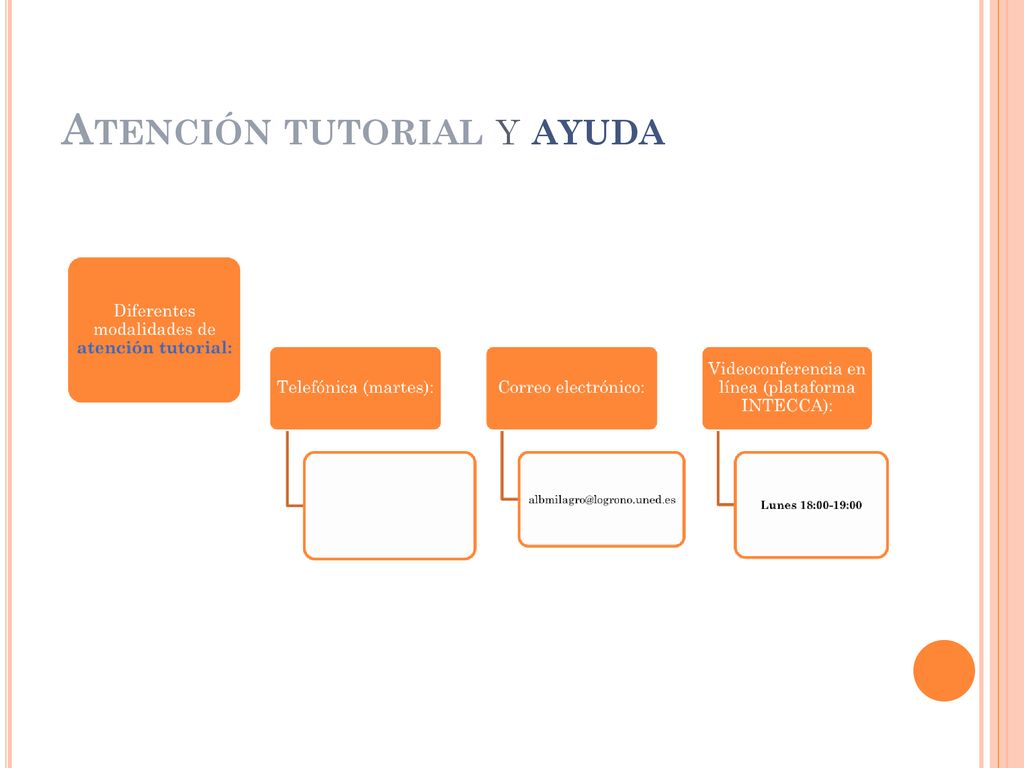 ATENCIÓN TUTORIAL Y AYUDA

Diferentes modalidades de atención tutorial:

Telefónica (martes):

Correo electrónico:

albmilagro@logrono.uned.es

Videoconferencia en línea (plataforma INTECCA):

Lunes 18:00-19:00